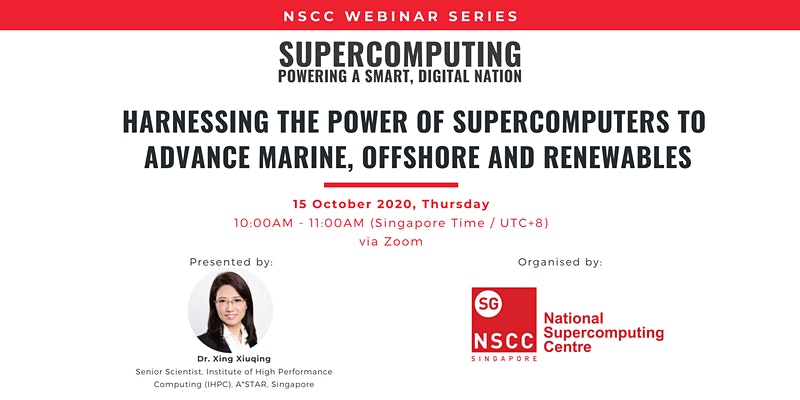 NSCC WEBINAR SERIES

SUPERCOMPUTING
POWERING A SMART, DIGITAL NATION

HARNESSING THE POWER OF SUPERCOMPUTERS TO ADVANCE MARINE, OFFSHORE AND RENEWABLES

15 October 2020, Thursday
10:00AM - 11:00AM (Singapore Time / UTC+8)
via Zoom

Presented by:

Dr. Xing Xiuqing
Senior Scientist, Institute of High Performance Computing (IHPC), A*STAR, Singapore

Organised by:

SG
NSCC
SINGAPORE
National Supercomputing Centre